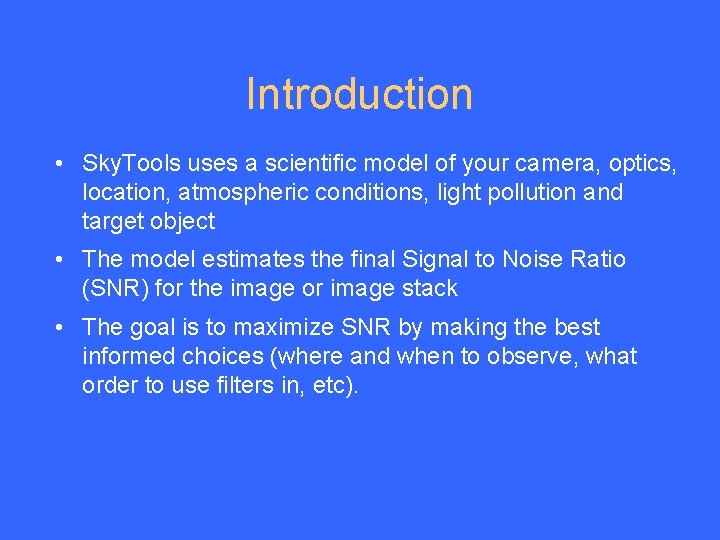 Introduction

• SkyTools uses a scientific model of your camera, optics, location, atmospheric conditions, light pollution and target object

• The model estimates the final Signal to Noise Ratio (SNR) for the image or image stack

• The goal is to maximize SNR by making the best informed choices (where and when to observe, what order to use filters in, etc).